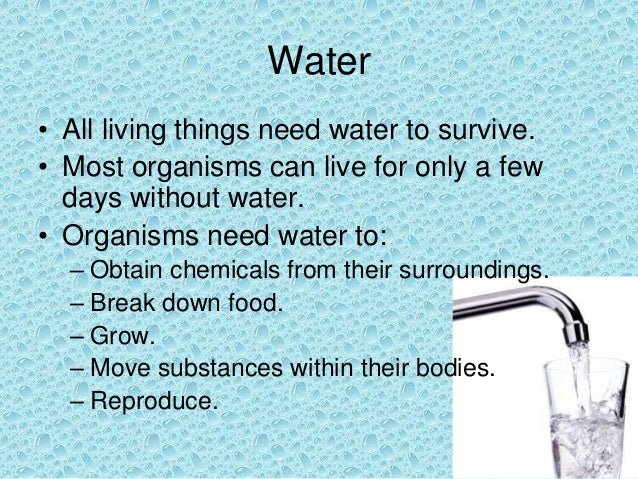 Water

• All living things need water to survive.
• Most organisms can live for only a few days without water.
• Organisms need water to:
– Obtain chemicals from their surroundings.
– Break down food.
– Grow.
– Move substances within their bodies.
– Reproduce.